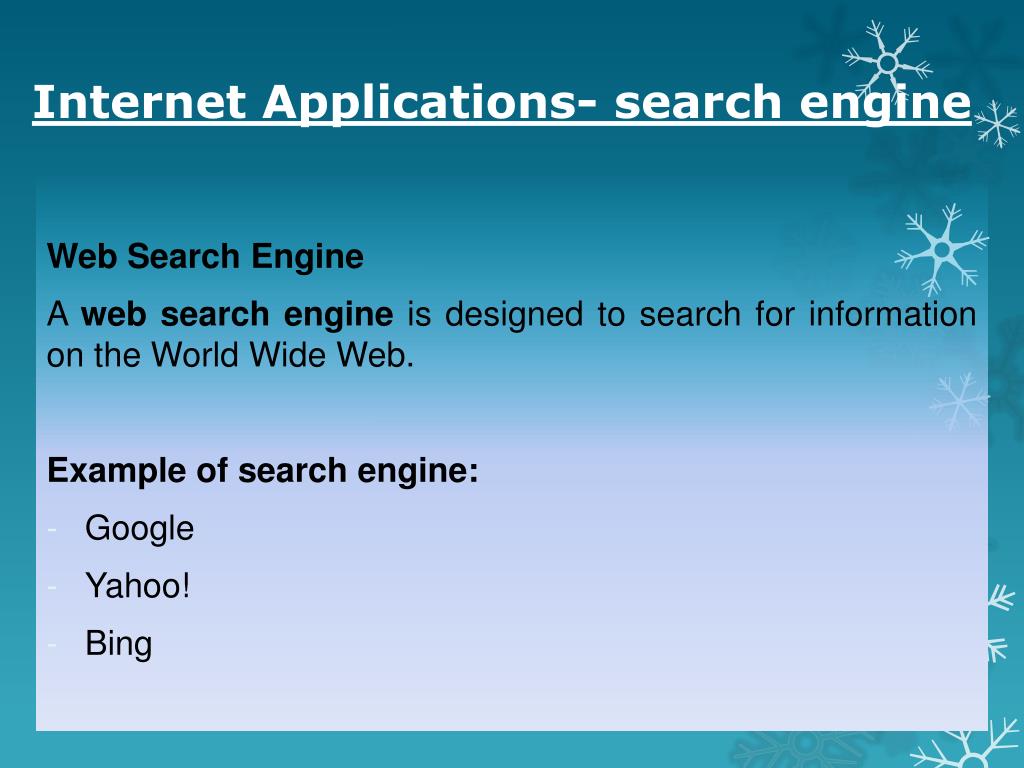 Internet Applications- search engine

Web Search Engine

A web search engine is designed to search for information on the World Wide Web.

Example of search engine:

- Google
- Yahoo!
- Bing